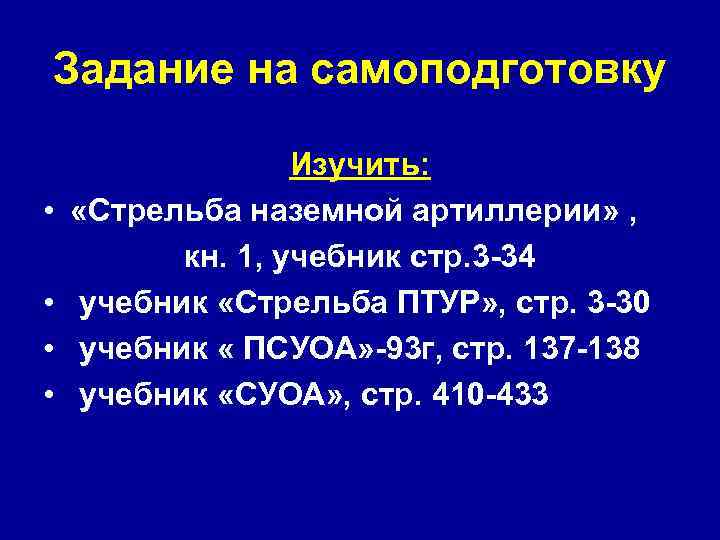 Задание на самоподготовку

Изучить:

• «Стрельба наземной артиллерии» , кн. 1, учебник стр.3-34
• учебник «Стрельба ПТУР», стр. 3-30
• учебник « ПСУОА»-93г, стр. 137-138
• учебник «СУОА», стр. 410-433